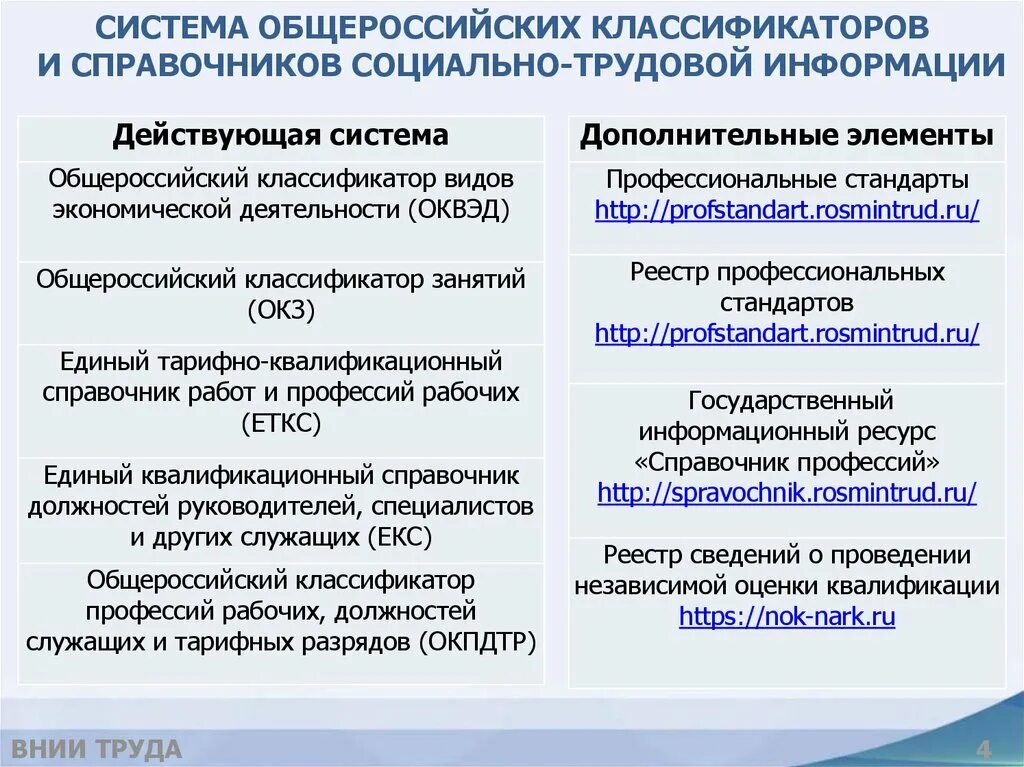 СИСТЕМА ОБЩЕРОССИЙСКИХ КЛАССИФИКАТОРОВ И СПРАВОЧНИКОВ СОЦИАЛЬНО-ТРУДОВОЙ ИНФОРМАЦИИ

| Действующая система |
|---|
| Общероссийский классификатор видов экономической деятельности (ОКВЭД) |
| Общероссийский классификатор занятий (ОКЗ) |
| Единый тарифно-квалификационный справочник работ и профессий рабочих (ЕТКС) |
| Единый квалификационный справочник должностей руководителей, специалистов и других служащих (ЕКС) |
| Общероссийский классификатор профессий рабочих, должностей служащих и тарифных разрядов (ОКПДТР) |

| Дополнительные элементы |
|---|
| Профессиональные стандарты http://profstandart.rosmintrud.ru/ |
| Реестр профессиональных стандартов http://profstandart.rosmintrud.ru/ |
| Государственный информационный ресурс «Справочник профессий» http://spravochnik.rosmintrud.ru/ |
| Реестр сведений о проведении независимой оценки квалификации https://nok-nark.ru |

ВНИИ ТРУДА

4